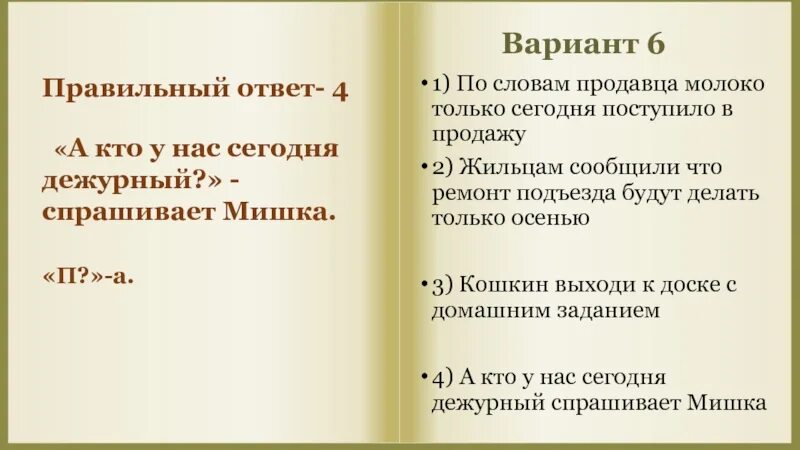 Правильный ответ- 4

«А кто у нас сегодня дежурный?» - спрашивает Мишка.

«П?»-а.

Вариант 6

• 1) По словам продавца молоко только сегодня поступило в продажу

• 2) Жильцам сообщили что ремонт подъезда будут делать только осенью

• 3) Кошкин выходи к доске с домашним заданием

• 4) А кто у нас сегодня дежурный спрашивает Мишка